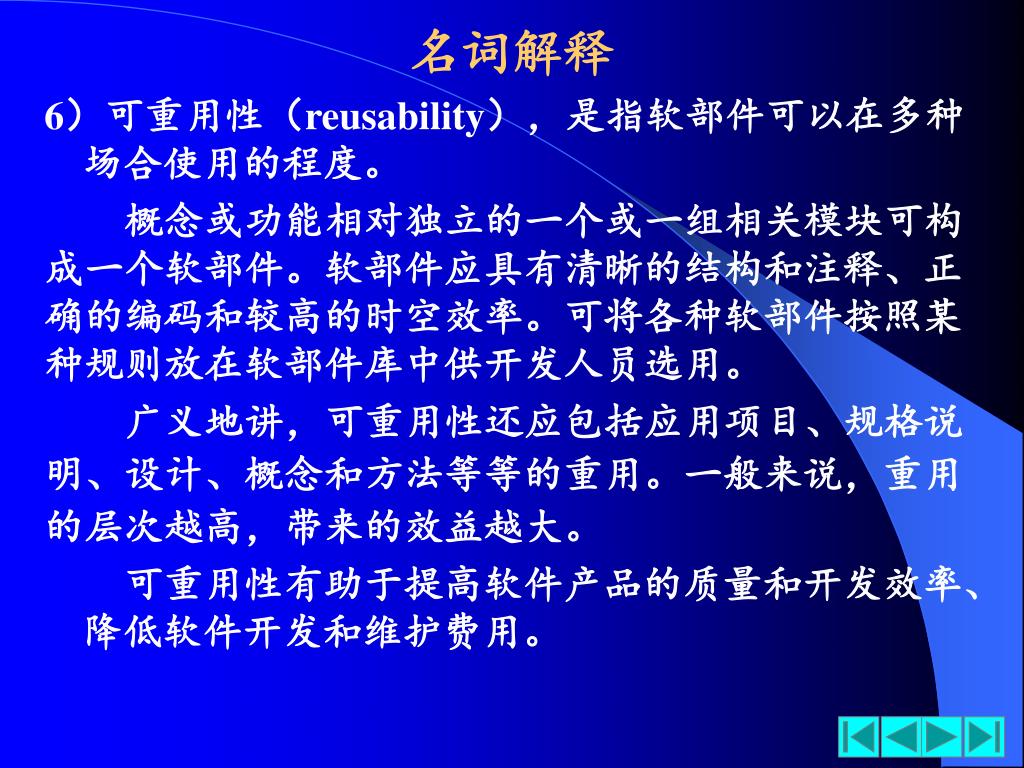 名词解释

6）可重用性（reusability），是指软部件可以在多种场合使用的程度。

概念或功能相对独立的一个或一组相关模块可构成一个软部件。软部件应具有清晰的结构和注释、正确的编码和较高的时空效率。可将各种软部件按照某种规则放在软部件库中供开发人员选用。

广义地讲，可重用性还应包括应用项目、规格说明、设计、概念和方法等等的重用。一般来说，重用的层次越高，带来的效益越大。

可重用性有助于提高软件产品的质量和开发效率、降低软件开发和维护费用。